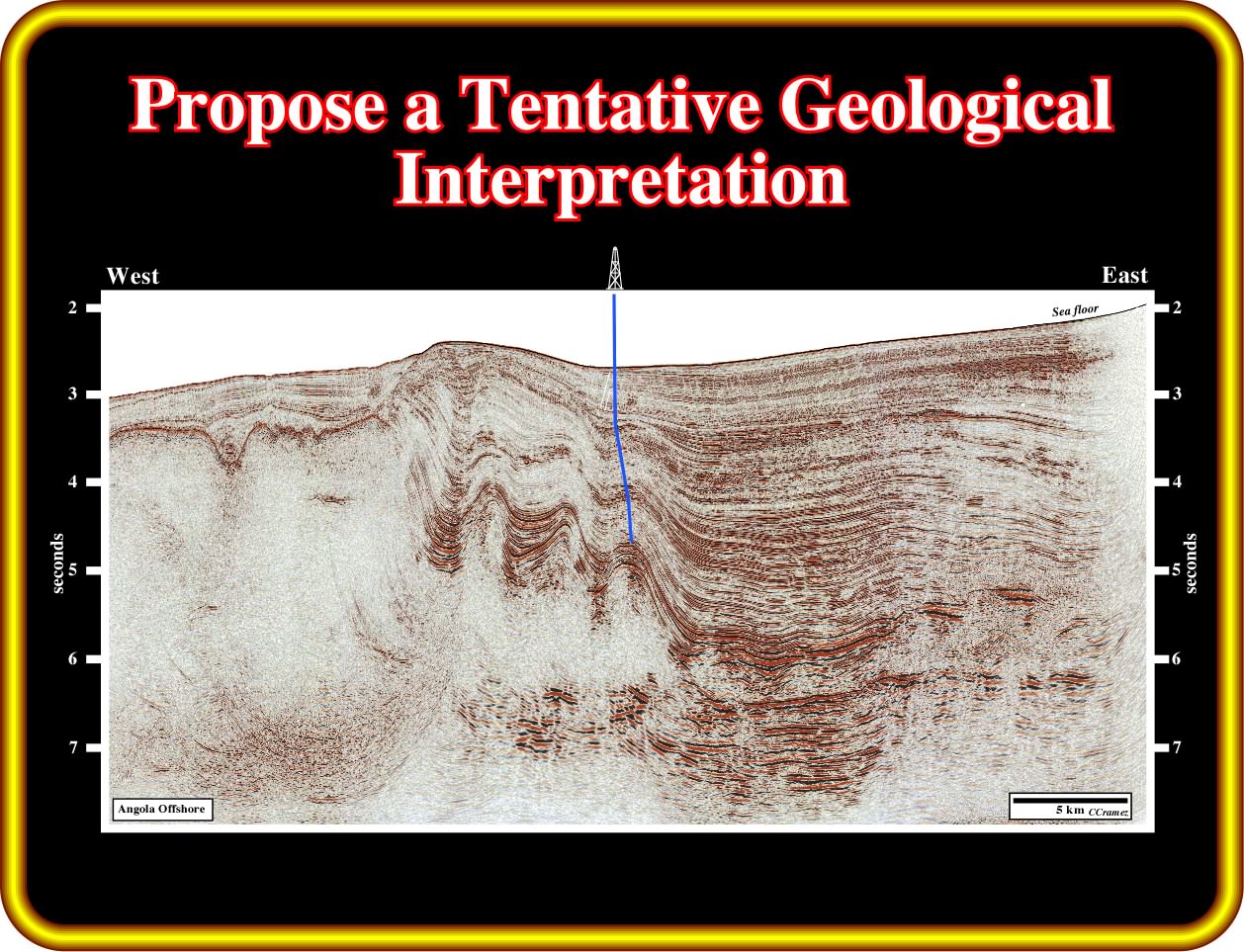 Propose a Tentative Geological Interpretation

West

East

Sea floor

2
3
4
5
6
7

seconds

2
3
4
5
6
7

seconds

Angola Offshore

5 km CCramez